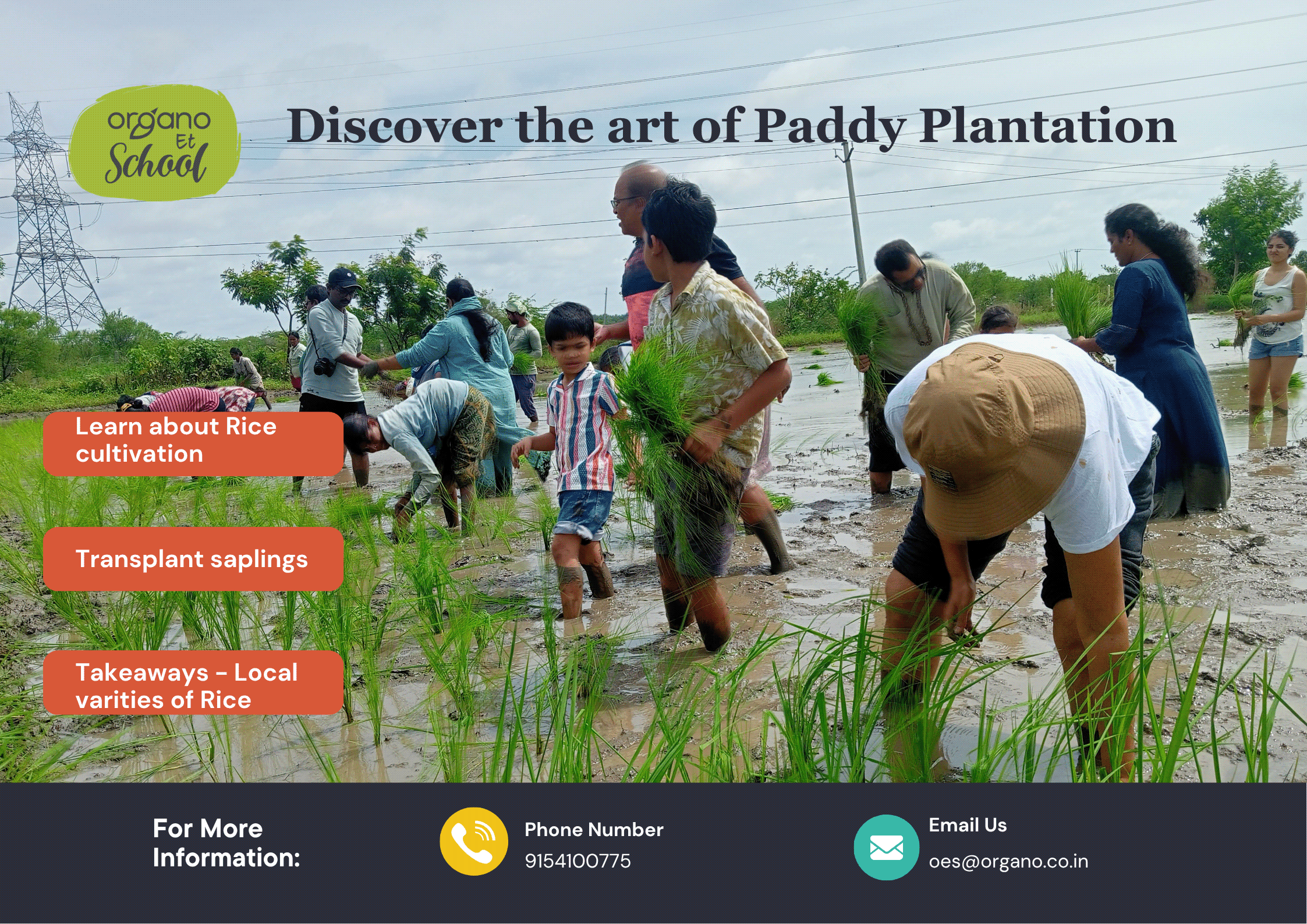 organo Et School

Discover the art of Paddy Plantation

Learn about Rice cultivation

Transplant saplings

Takeaways - Local varities of Rice

For More Information:

Phone Number
9154100775

Email Us
oes@organo.co.in